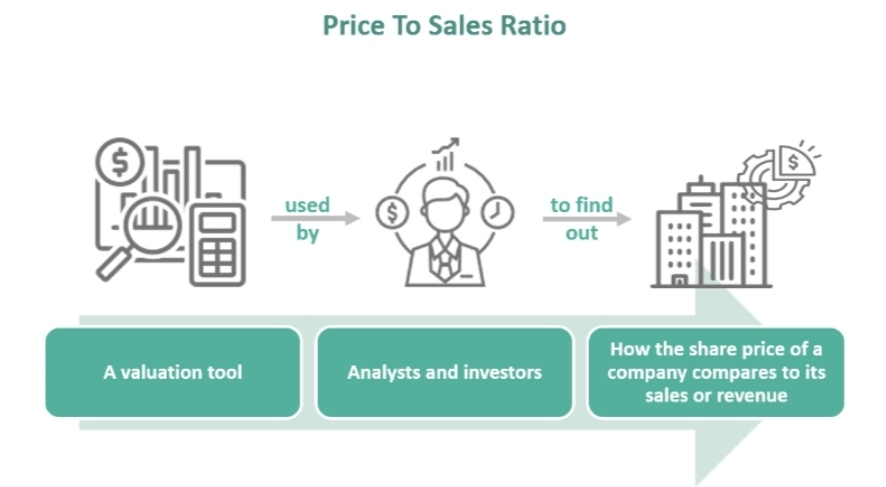 Price To Sales Ratio

used by

to find out

A valuation tool

Analysts and investors

How the share price of a company compares to its sales or revenue